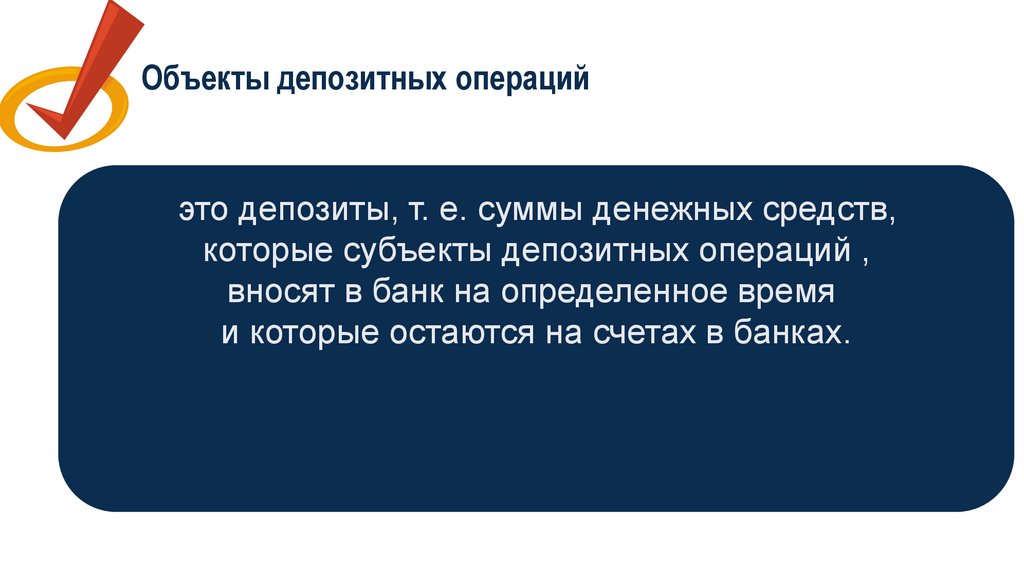 Объекты депозитных операций

это депозиты, т. е. суммы денежных средств, которые субъекты депозитных операций , вносят в банк на определенное время и которые остаются на счетах в банках.